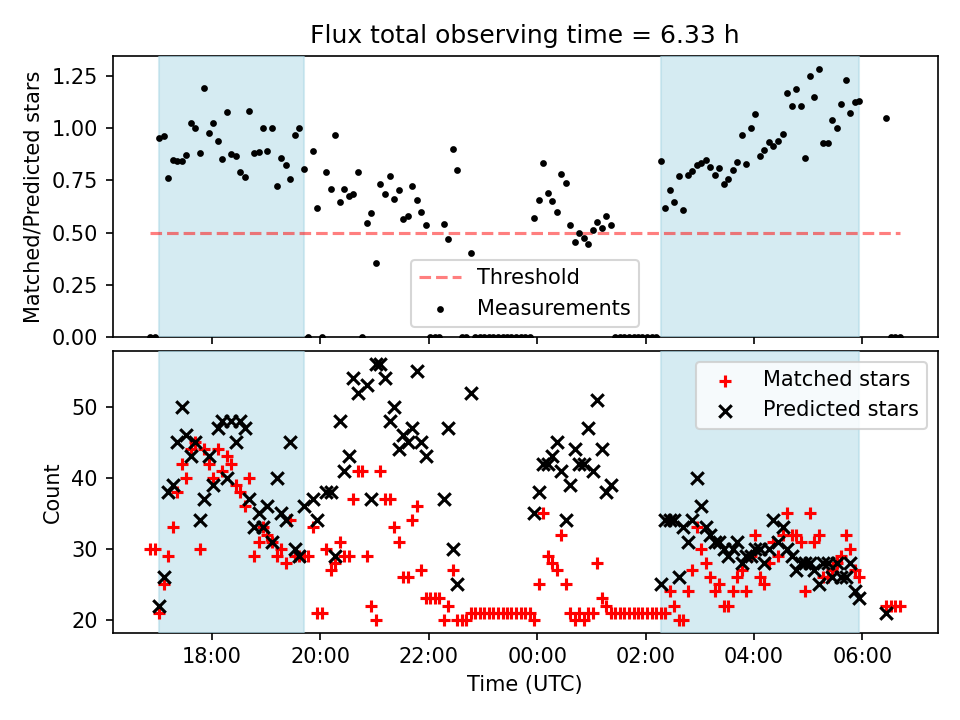 Flux total observing time = 6.33 h

Matched/Predicted stars

1.25
1.00
0.75
0.50
0.25
0.00

Threshold
Measurements

Count

50
40
30
20

Matched stars
Predicted stars

18:00
20:00
22:00
00:00
02:00
04:00
06:00

Time (UTC)